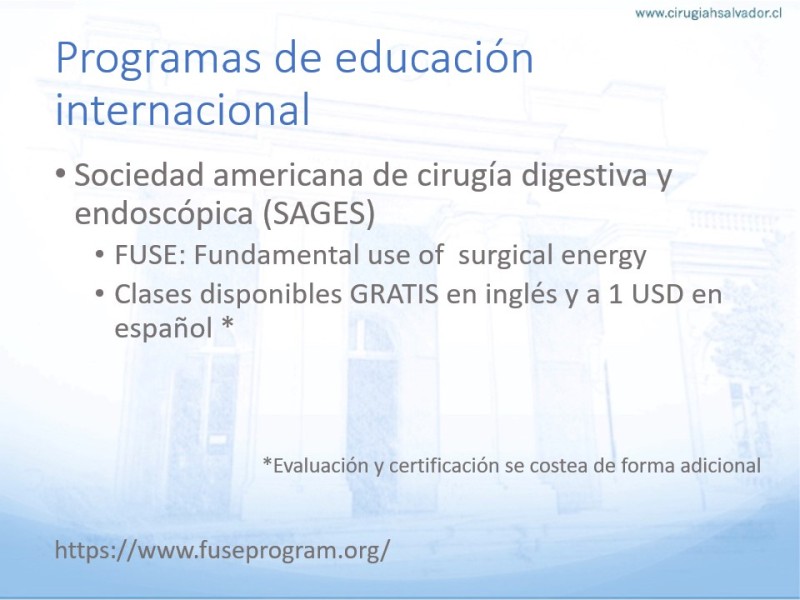 www.cirugiahsalvador.cl

Programas de educación internacional

• Sociedad americana de cirugía digestiva y endoscópica (SAGES)
  • FUSE: Fundamental use of surgical energy
  • Clases disponibles GRATIS en inglés y a 1 USD en español *

*Evaluación y certificación se costea de forma adicional

https://www.fuseprogram.org/